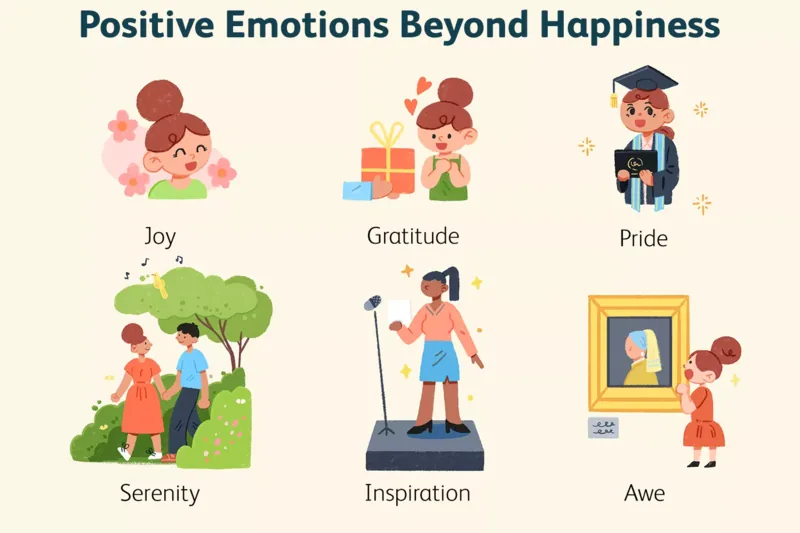 Positive Emotions Beyond Happiness

Joy

Gratitude

Pride

Serenity

Inspiration

Awe